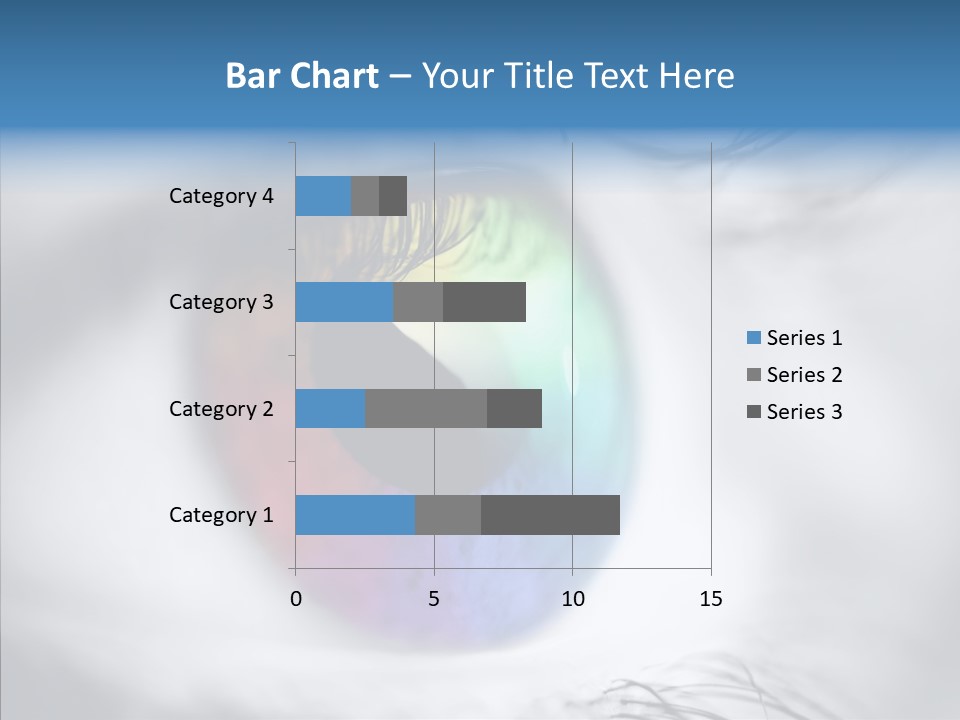 Bar Chart – Your Title Text Here

Category 4
Category 3
Category 2
Category 1

0
5
10
15

Series 1
Series 2
Series 3